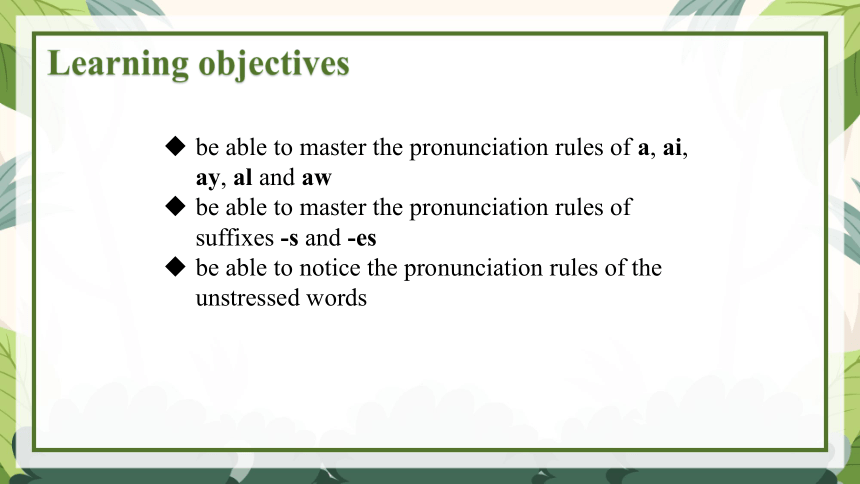 Learning objectives

◆ be able to master the pronunciation rules of a, ai, ay, al and aw
◆ be able to master the pronunciation rules of suffixes -s and -es
◆ be able to notice the pronunciation rules of the unstressed words